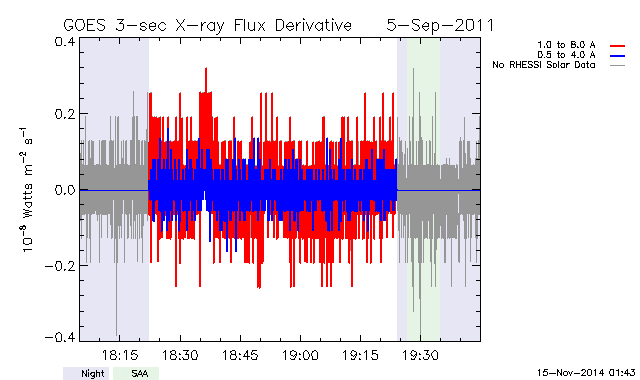 GOES 3-sec X-ray Flux Derivative 5-Sep-2011

1.0 to 8.0 A
0.5 to 4.0 A
No RHESSI Solar Data

$10^{-8}$ Watts $m^{-2}$ $s^{-1}$

0.4
0.2
0.0
−0.2
−0.4

18:15
18:30
18:45
19:00
19:15
19:30

Night
SAA

15-Nov-2014 01:43